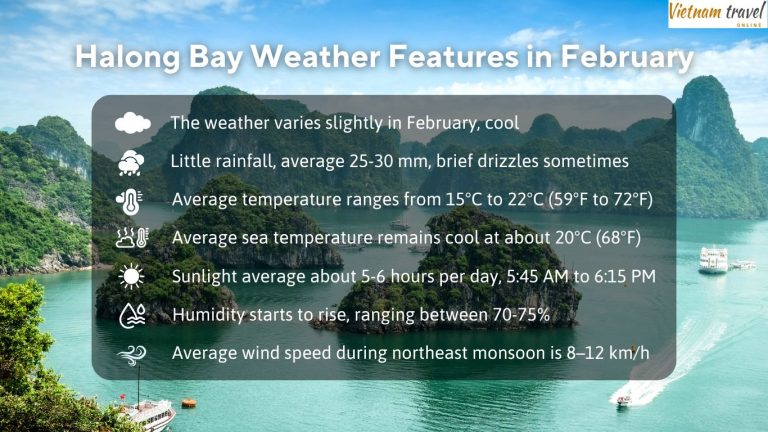 Vietnam travel
ONLINE

Halong Bay Weather Features in February

The weather varies slightly in February, cool

Little rainfall, average 25-30 mm, brief drizzles sometimes

Average temperature ranges from 15°C to 22°C (59°F to 72°F)

Average sea temperature remains cool at about 20°C (68°F)

Sunlight average about 5-6 hours per day, 5:45 AM to 6:15 PM

Humidity starts to rise, ranging between 70-75%

Average wind speed during northeast monsoon is 8–12 km/h